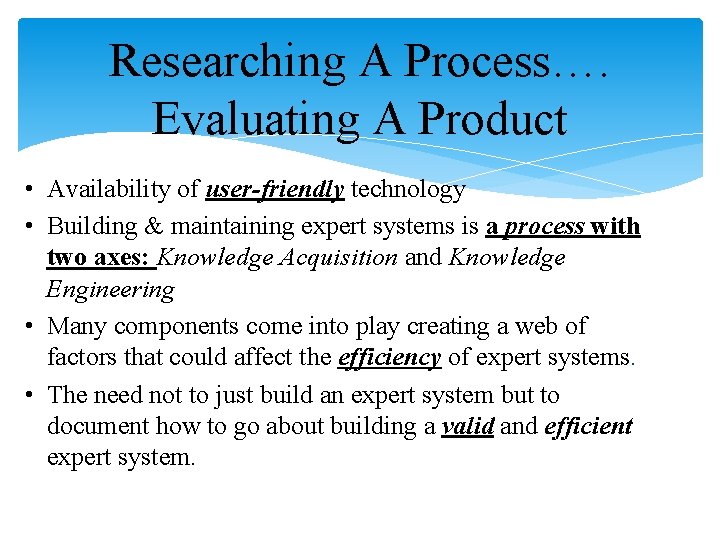 Researching A Process…. Evaluating A Product

• Availability of user-friendly technology
• Building & maintaining expert systems is a process with two axes: Knowledge Acquisition and Knowledge Engineering
• Many components come into play creating a web of factors that could affect the efficiency of expert systems.
• The need not to just build an expert system but to document how to go about building a valid and efficient expert system.